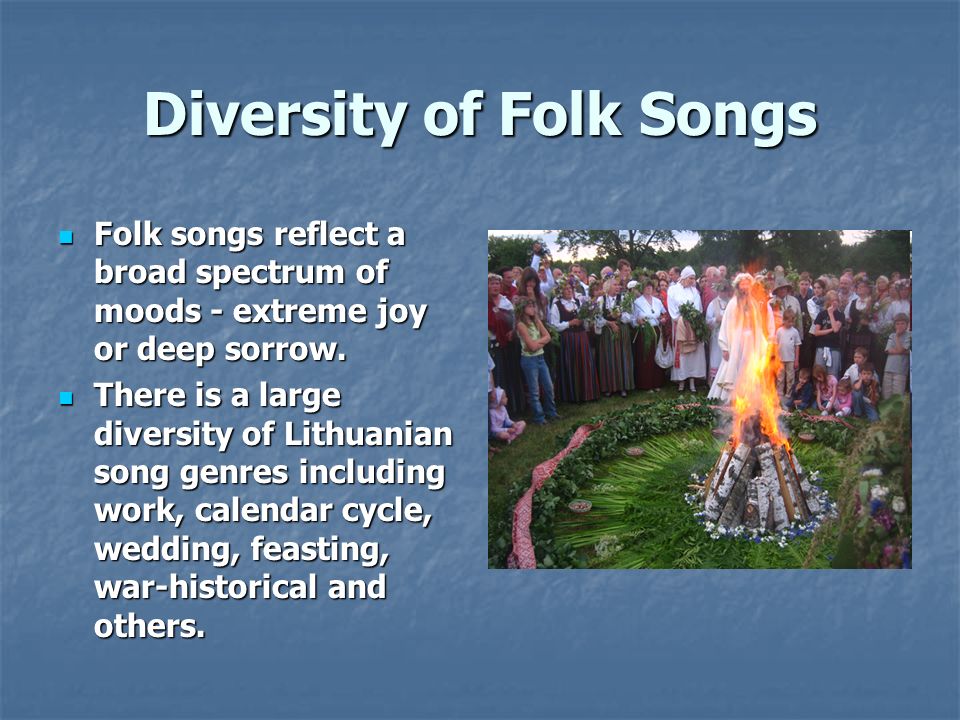 Diversity of Folk Songs

- Folk songs reflect a broad spectrum of moods - extreme joy or deep sorrow.
- There is a large diversity of Lithuanian song genres including work, calendar cycle, wedding, feasting, war-historical and others.